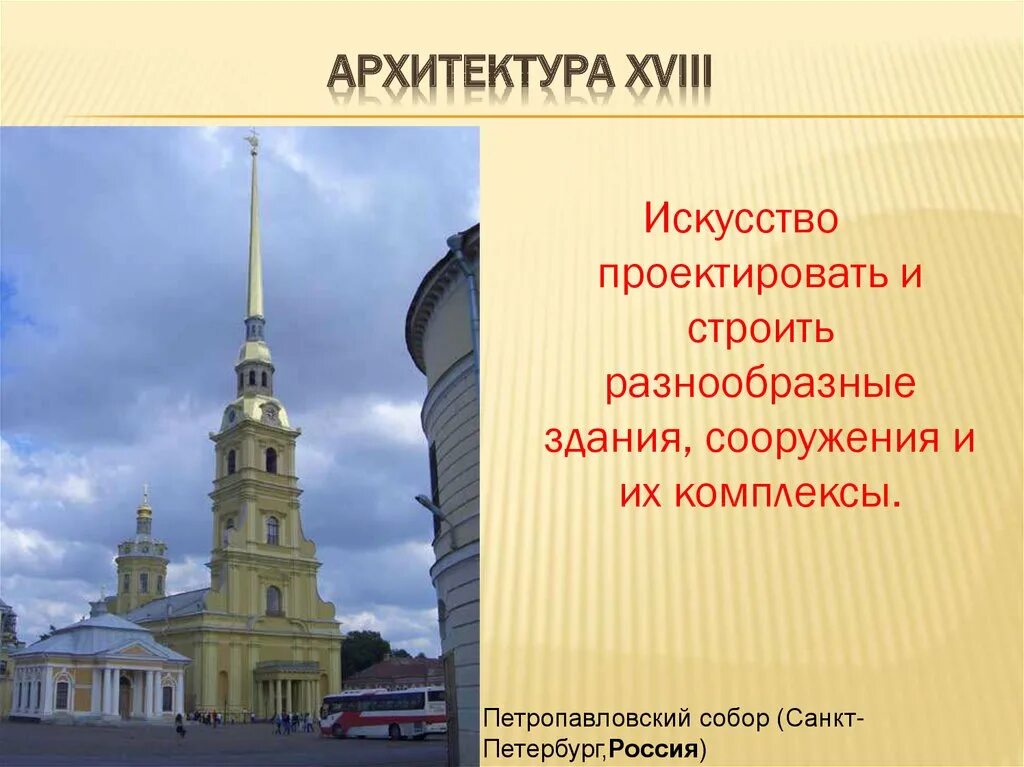 АРХИТЕКТУРА XVIII

Искусство проектировать и строить разнообразные здания, сооружения и их комплексы.

Петропавловский собор (Санкт-Петербург,Россия)